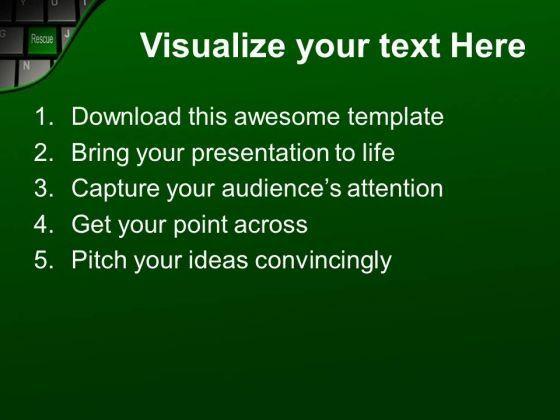 Y U
G Rescue J
N

Visualize your text Here

1. Download this awesome template
2. Bring your presentation to life
3. Capture your audience's attention
4. Get your point across
5. Pitch your ideas convincingly